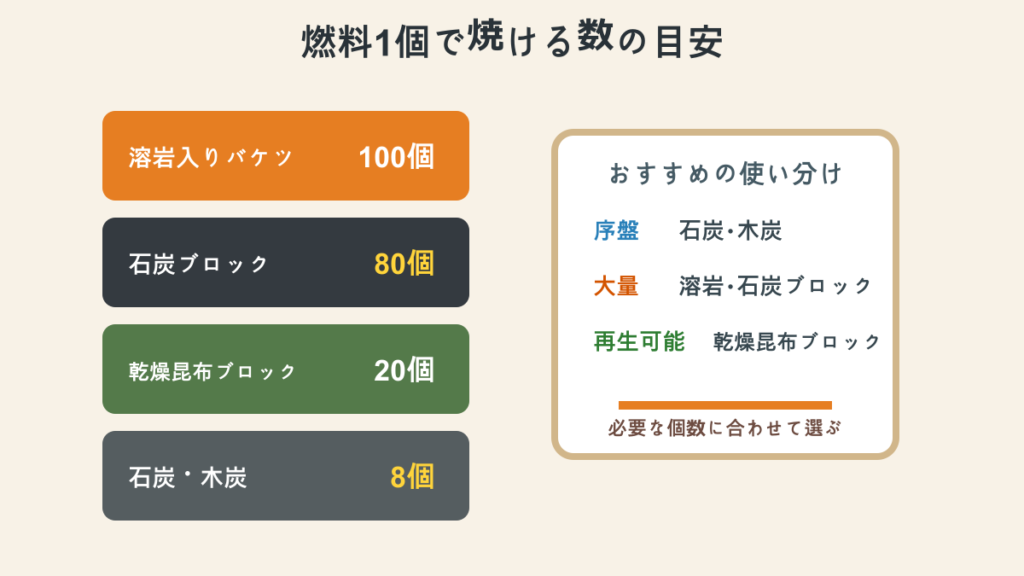 燃料1個で焼ける数の目安

溶岩入りバケツ 100個

石炭ブロック 80個

乾燥昆布ブロック 20個

石炭・木炭 8個

おすすめの使い分け

序盤 石炭・木炭

大量 溶岩・石炭ブロック

再生可能 乾燥昆布ブロック

必要な個数に合わせて選ぶ